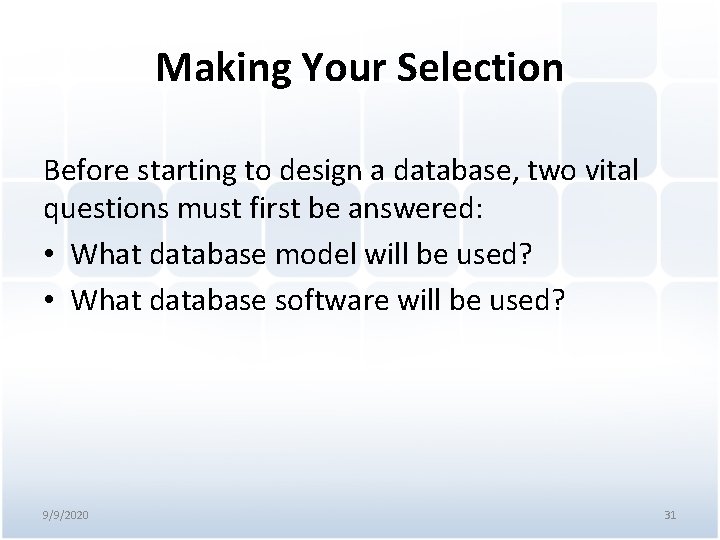 Making Your Selection

Before starting to design a database, two vital questions must first be answered:

• What database model will be used?
• What database software will be used?

9/9/2020

31